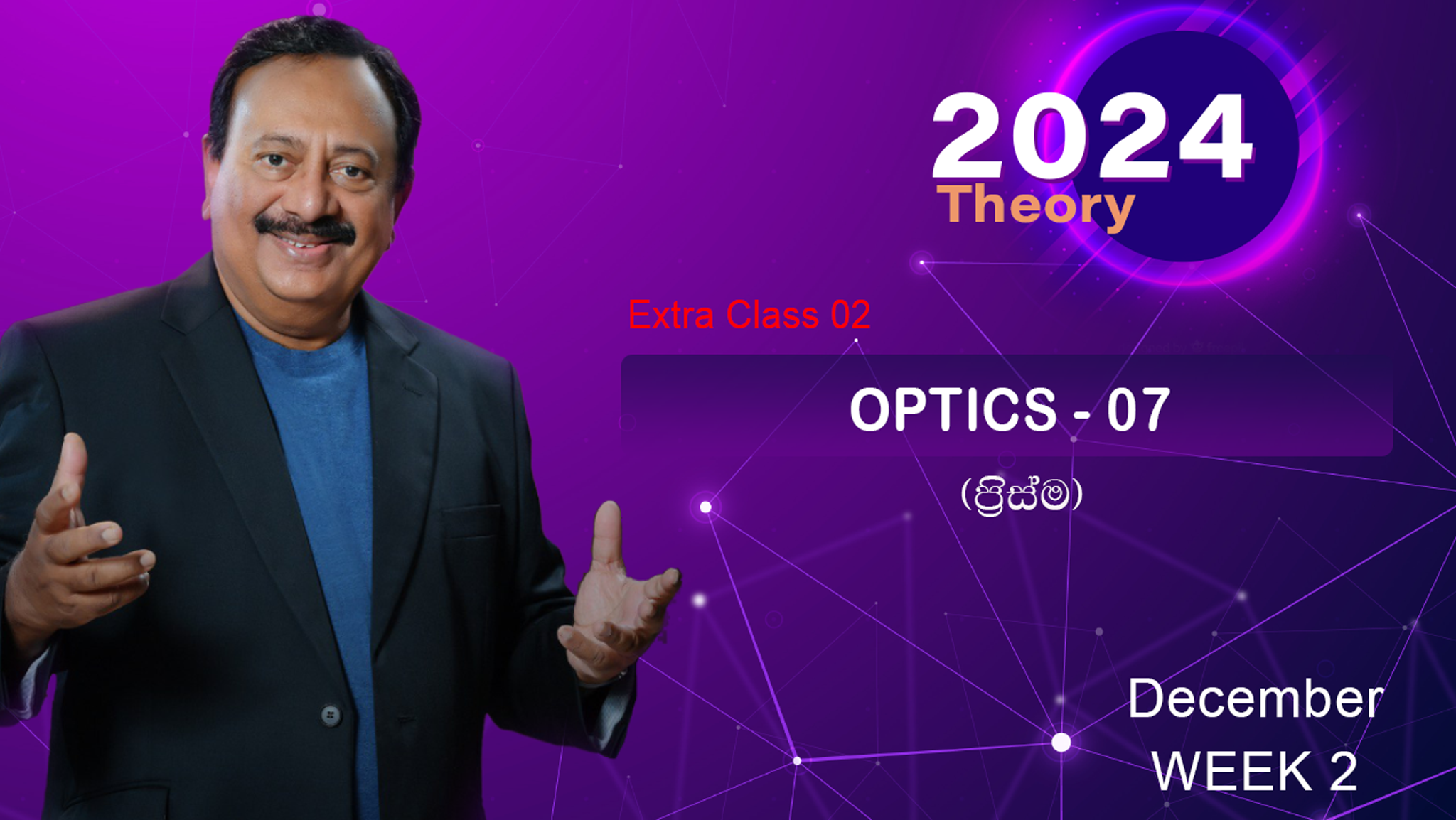 2024
Theory

Extra Class 02

OPTICS - 07

(ප්‍රිස්ම)

December
WEEK 2